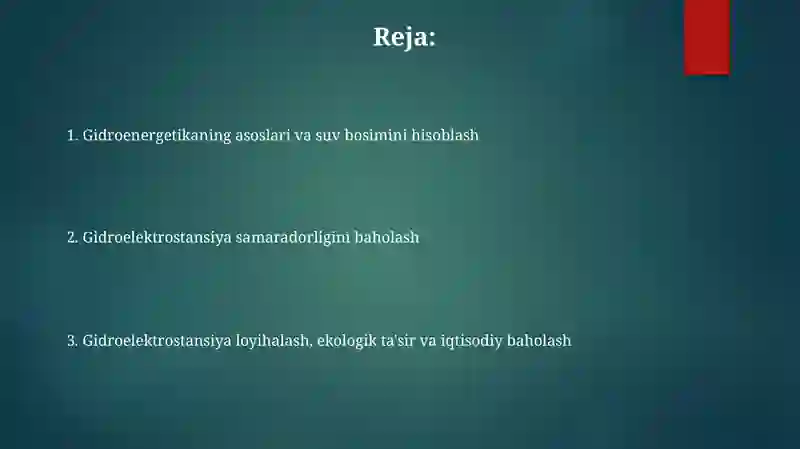 Reja:

1. Gidroenergetikaning asoslari va suv bosimini hisoblash

2. Gidroelektrostansiya samaradorligini baholash

3. Gidroelektrostansiya loyihalash, ekologik ta'sir va iqtisodiy baholash